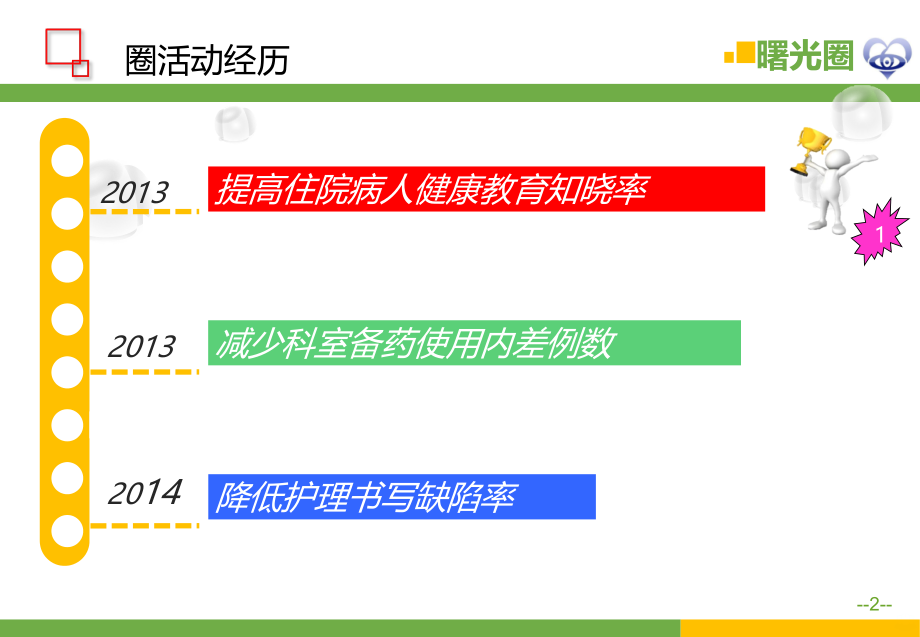 圈活动经历

曙光圈

2013 提高住院病人健康教育知晓率

1

2013 减少科室备药使用内差例数

2014 降低护理书写缺陷率

--2--